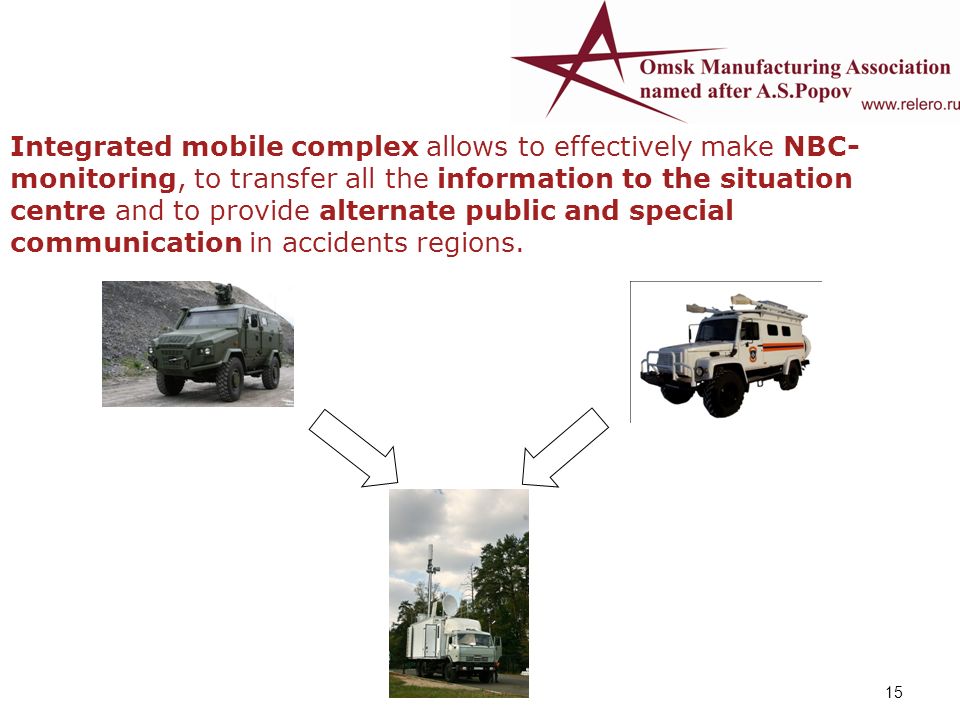 Omsk Manufacturing Association named after A.S.Popov
www.relero.ru

Integrated mobile complex allows to effectively make NBC-monitoring, to transfer all the information to the situation centre and to provide alternate public and special communication in accidents regions.

15